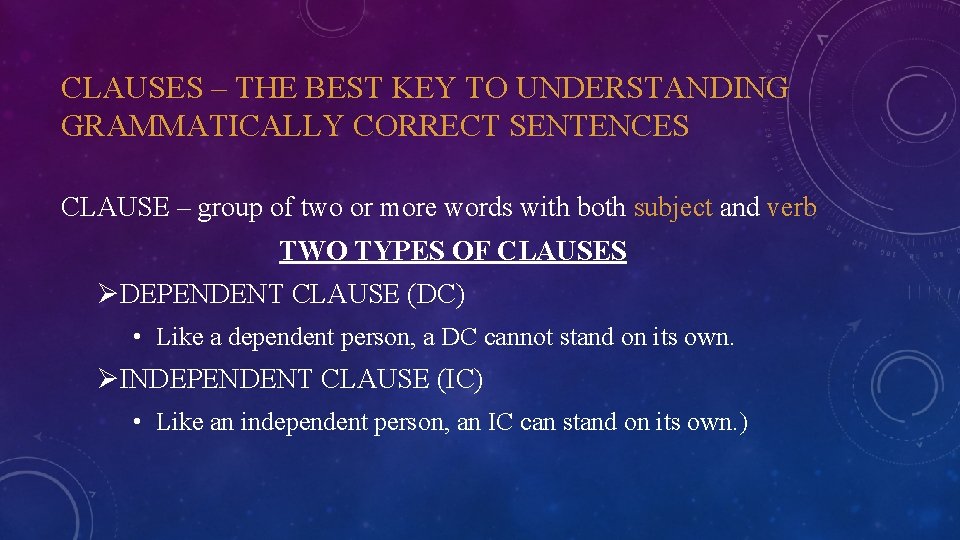 CLAUSES – THE BEST KEY TO UNDERSTANDING GRAMMATICALLY CORRECT SENTENCES

CLAUSE – group of two or more words with both subject and verb

TWO TYPES OF CLAUSES

➢DEPENDENT CLAUSE (DC)

• Like a dependent person, a DC cannot stand on its own.

➢INDEPENDENT CLAUSE (IC)

• Like an independent person, an IC can stand on its own.)